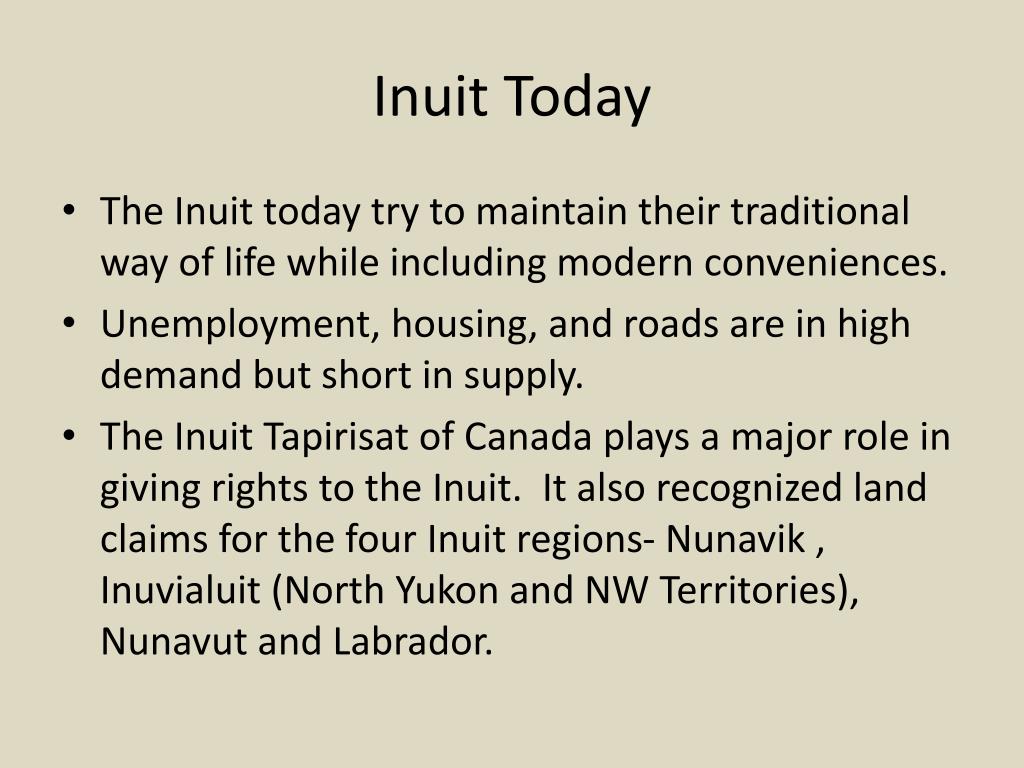 Inuit Today

• The Inuit today try to maintain their traditional way of life while including modern conveniences.
• Unemployment, housing, and roads are in high demand but short in supply.
• The Inuit Tapirisat of Canada plays a major role in giving rights to the Inuit. It also recognized land claims for the four Inuit regions- Nunavik , Inuvialuit (North Yukon and NW Territories), Nunavut and Labrador.